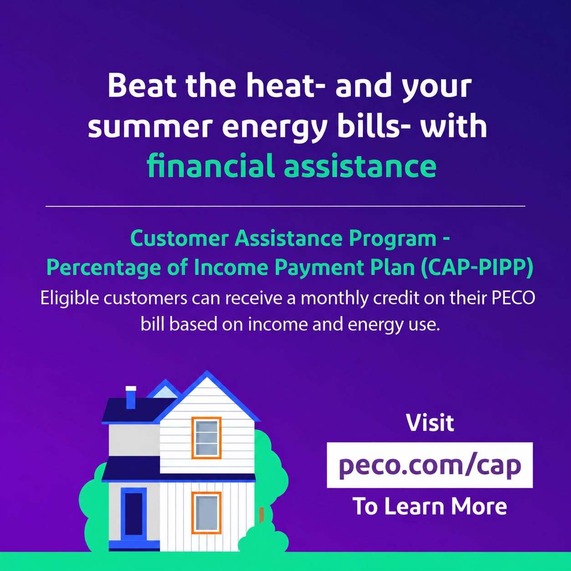 Beat the heat- and your summer energy bills- with financial assistance

Customer Assistance Program - Percentage of Income Payment Plan (CAP-PIPP)

Eligible customers can receive a monthly credit on their PECO bill based on income and energy use.

Visit

peco.com/cap

To Learn More